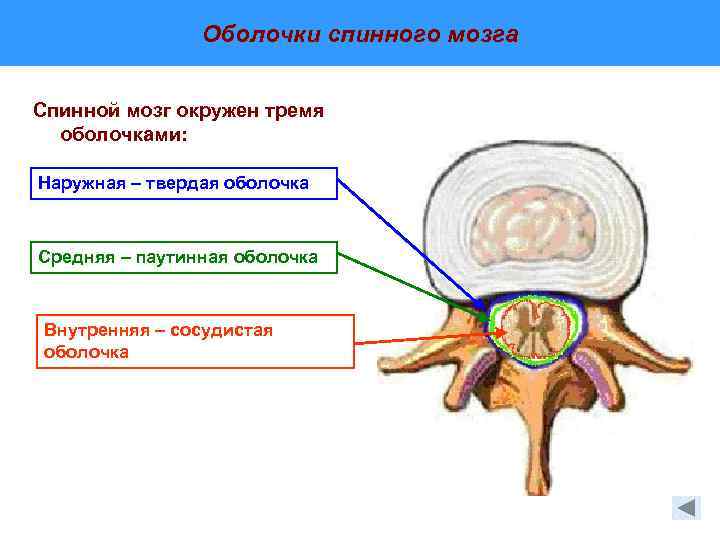 Оболочки спинного мозга

Спинной мозг окружен тремя оболочками:

Наружная – твердая оболочка

Средняя – паутинная оболочка

Внутренняя – сосудистая оболочка